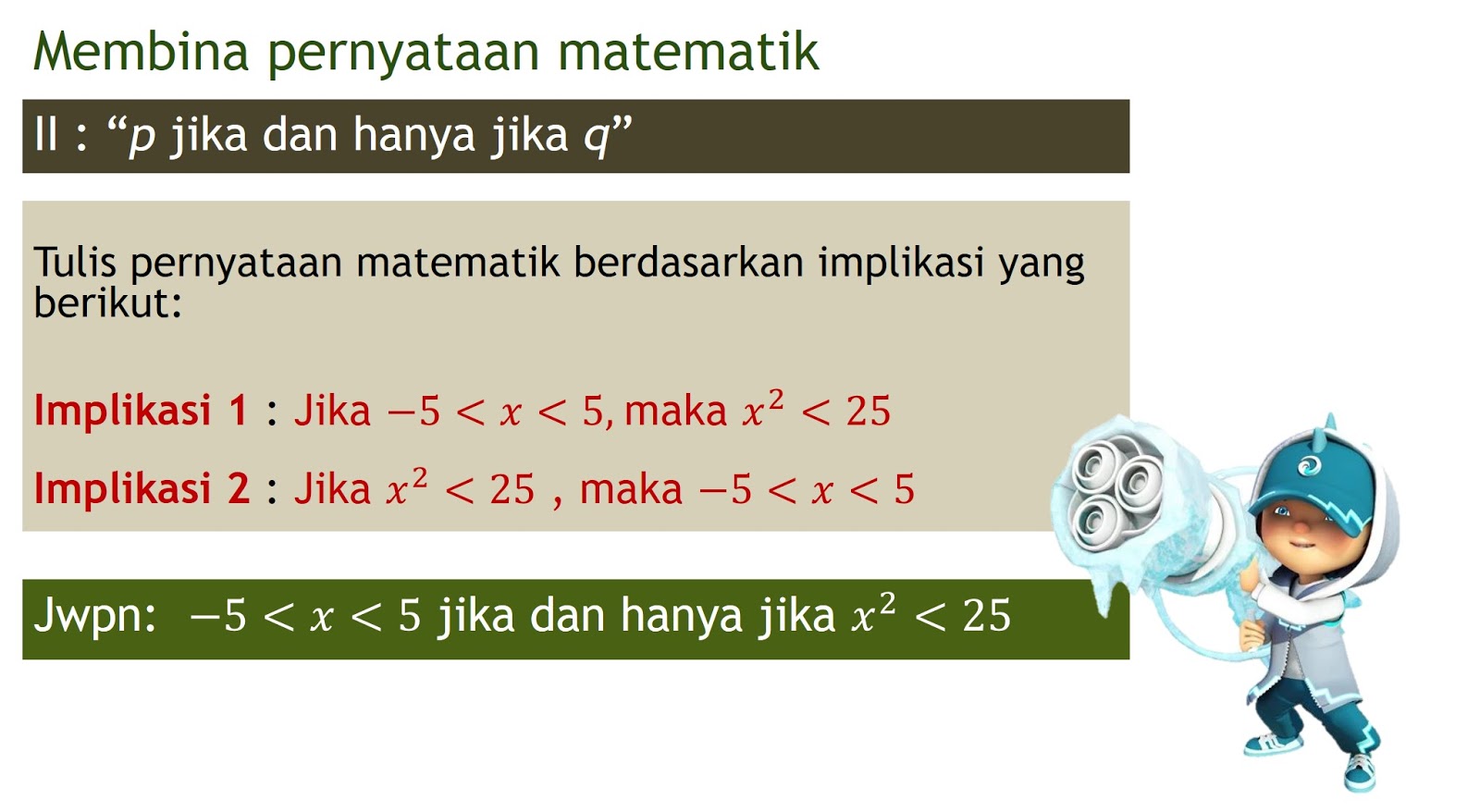 Membina pernyataan matematik

II : “$p$ jika dan hanya jika $q$”

Tulis pernyataan matematik berdasarkan implikasi yang berikut:

Implikasi 1 : Jika $-5 < x < 5$, maka $x^2 < 25$

Implikasi 2 : Jika $x^2 < 25$ , maka $-5 < x < 5$

Jwpn: $-5 < x < 5$ jika dan hanya jika $x^2 < 25$